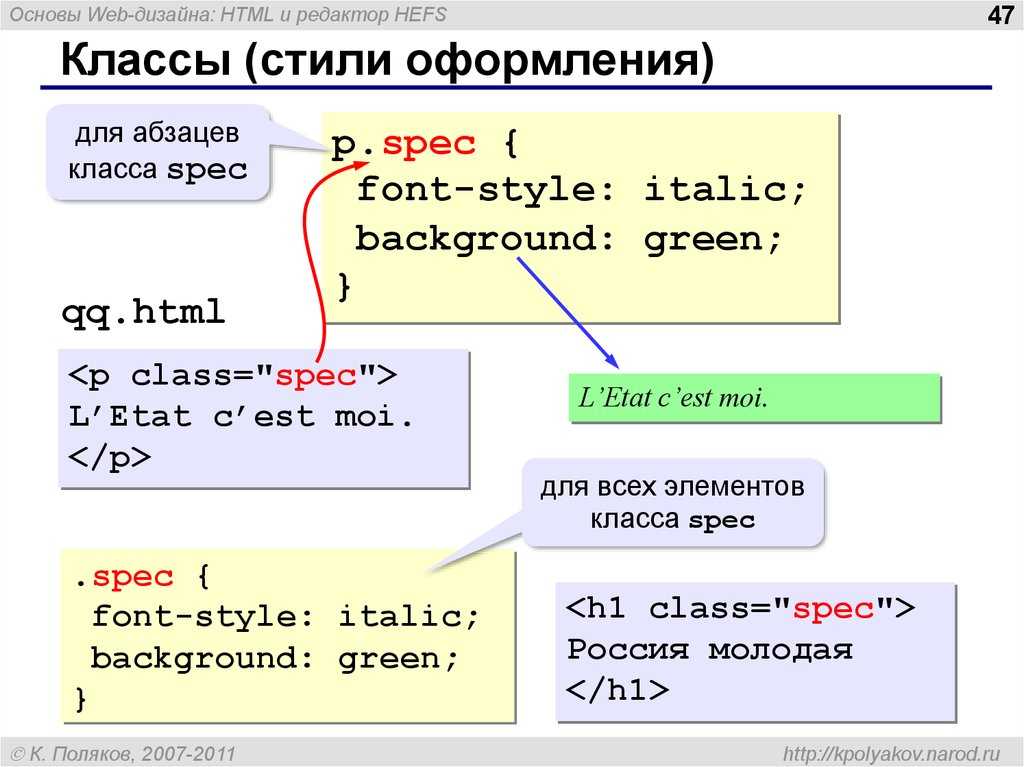 Основы Web-дизайна: HTML и редактор HEFS

47

Классы (стили оформления)

для абзацев класса spec

p.spec {
 font-style: italic;
 background: green;
}

qq.html

<p class="spec">
L'Etat c'est moi.
</p>

L'Etat c'est moi.

для всех элементов класса spec

.spec {
 font-style: italic;
 background: green;
}

<h1 class="spec">
Россия молодая
</h1>

© К. Поляков, 2007-2011

http://kpolyakov.narod.ru